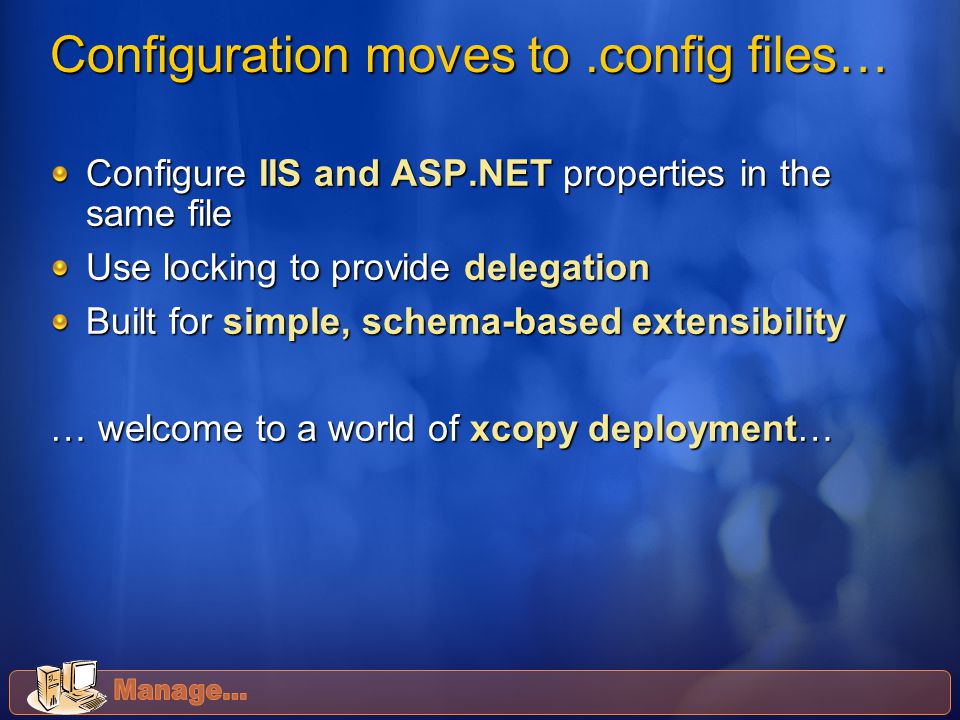 Configuration moves to .config files…

Configure IIS and ASP.NET properties in the same file

Use locking to provide delegation

Built for simple, schema-based extensibility

… welcome to a world of xcopy deployment…

Manage...